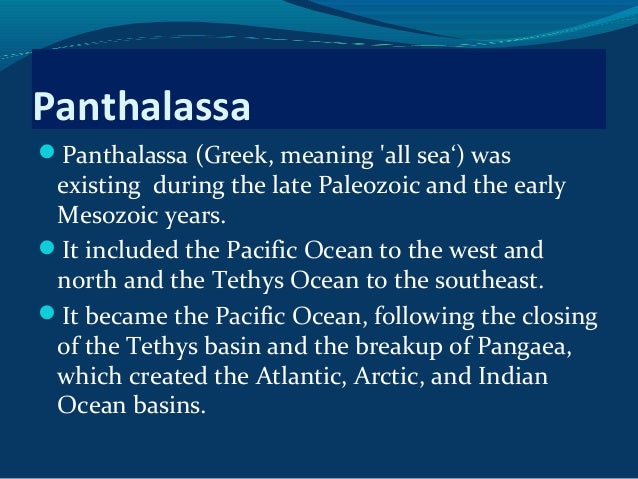 Panthalassa

Panthalassa (Greek, meaning 'all sea‘) was existing during the late Paleozoic and the early Mesozoic years.

It included the Pacific Ocean to the west and north and the Tethys Ocean to the southeast.

It became the Pacific Ocean, following the closing of the Tethys basin and the breakup of Pangaea, which created the Atlantic, Arctic, and Indian Ocean basins.